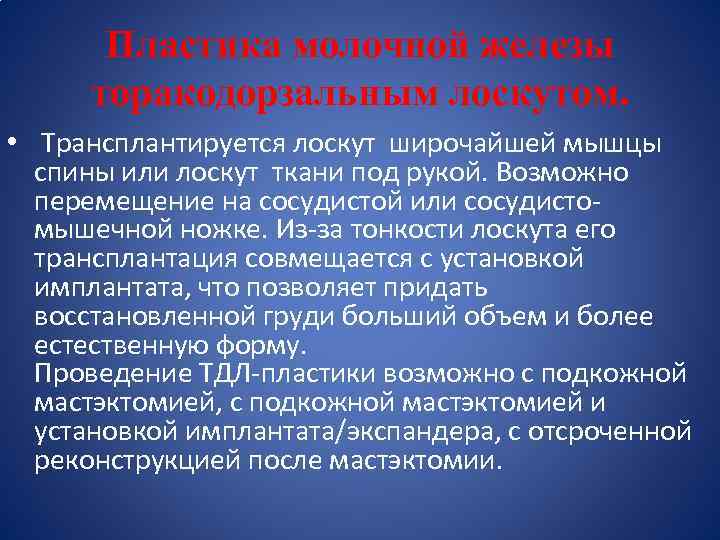 Пластика молочной железы торакодорзальным лоскутом.

• Трансплантируется лоскут широчайшей мышцы спины или лоскут ткани под рукой. Возможно перемещение на сосудистой или сосудисто-мышечной ножке. Из-за тонкости лоскута его трансплантация совмещается с установкой имплантата, что позволяет придать восстановленной груди больший объем и более естественную форму.
Проведение ТДЛ-пластики возможно с подкожной мастэктомией, с подкожной мастэктомией и установкой имплантата/экспандера, с отсроченной реконструкцией после мастэктомии.